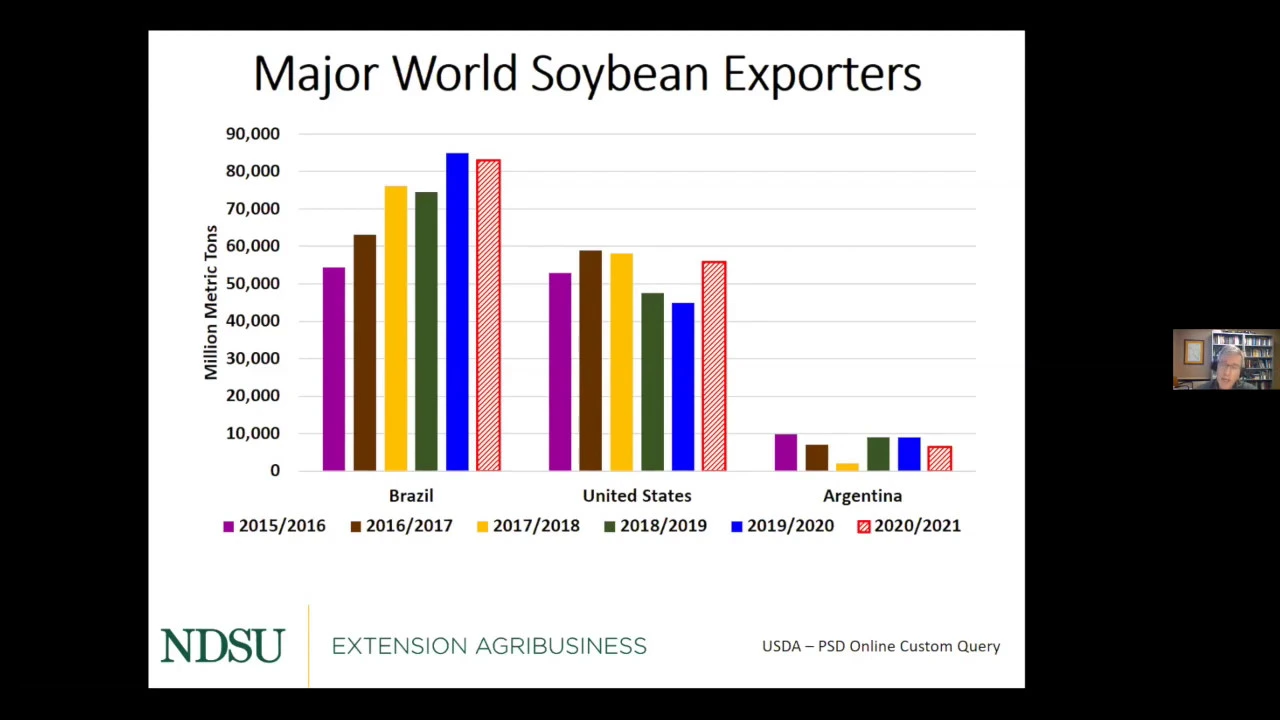 Major World Soybean Exporters

Million Metric Tons

90,000
80,000
70,000
60,000
50,000
40,000
30,000
20,000
10,000
0

Brazil
United States
Argentina

2015/2016
2016/2017
2017/2018
2018/2019
2019/2020
2020/2021

NDSU
EXTENSION AGRIBUSINESS

USDA – PSD Online Custom Query